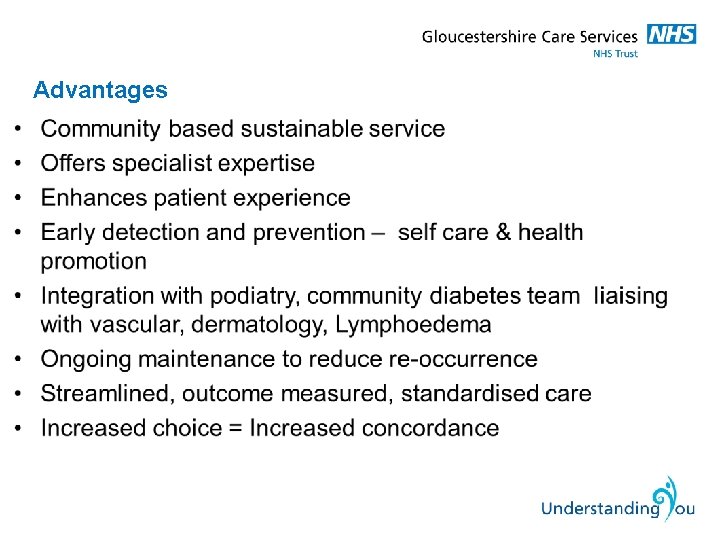 Gloucestershire Care Services NHS
NHS Trust

Advantages

• Community based sustainable service
• Offers specialist expertise
• Enhances patient experience
• Early detection and prevention – self care & health promotion
• Integration with podiatry, community diabetes team liaising with vascular, dermatology, Lymphoedema
• Ongoing maintenance to reduce re-occurrence
• Streamlined, outcome measured, standardised care
• Increased choice = Increased concordance

Understanding you